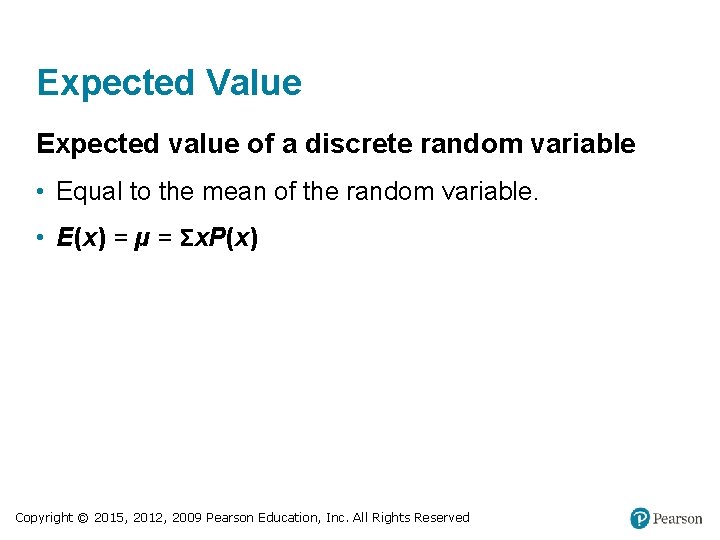 Expected Value

Expected value of a discrete random variable

• Equal to the mean of the random variable.

• $E(x) = \mu = \Sigma xP(x)$

Copyright © 2015, 2012, 2009 Pearson Education, Inc. All Rights Reserved

Pearson